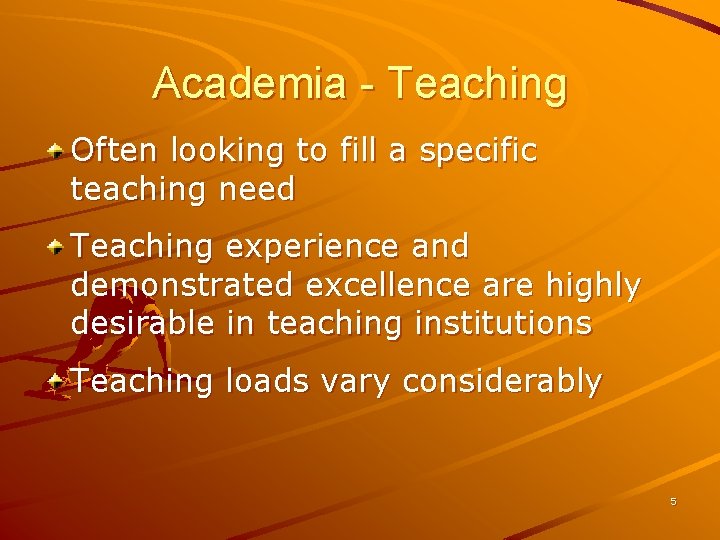 Academia - Teaching

Often looking to fill a specific teaching need

Teaching experience and demonstrated excellence are highly desirable in teaching institutions

Teaching loads vary considerably

5